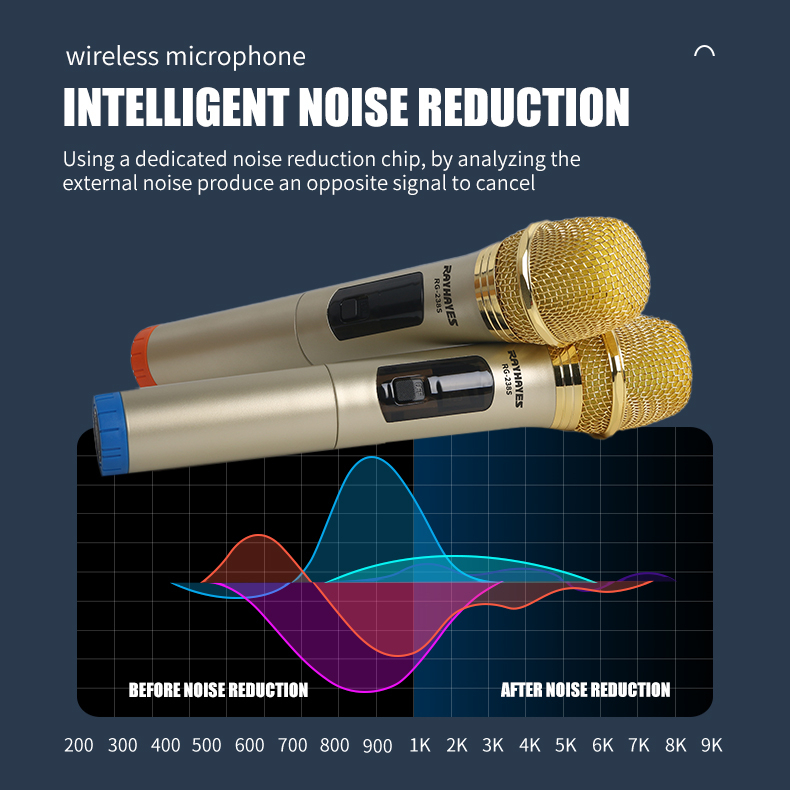 wireless microphone

INTELLIGENT NOISE REDUCTION

Using a dedicated noise reduction chip, by analyzing the external noise produce an opposite signal to cancel

RAYHAYES RG-238S

RAYHAYES RG-238S

BEFORE NOISE REDUCTION

AFTER NOISE REDUCTION

200 300 400 500 600 700 800 900 1K 2K 3K 4K 5K 6K 7K 8K 9K